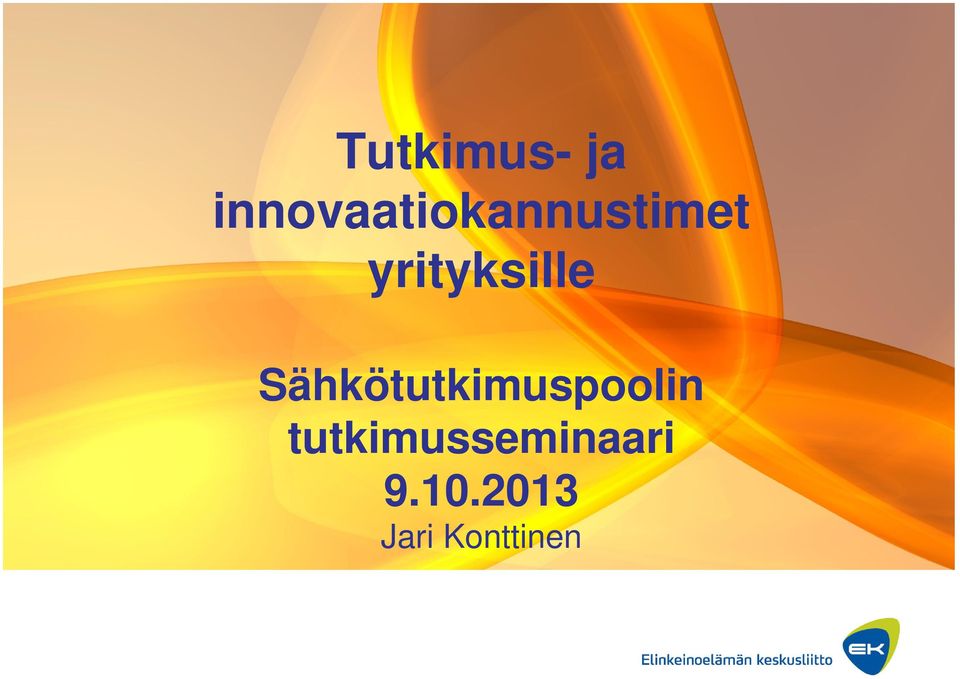 Tutkimus- ja innovaatiokannustimet yrityksille

Sähkötutkimuspoolin tutkimusseminaari 9.10.2013
Jari Konttinen

Elinkeinoelämän keskusliitto
EK